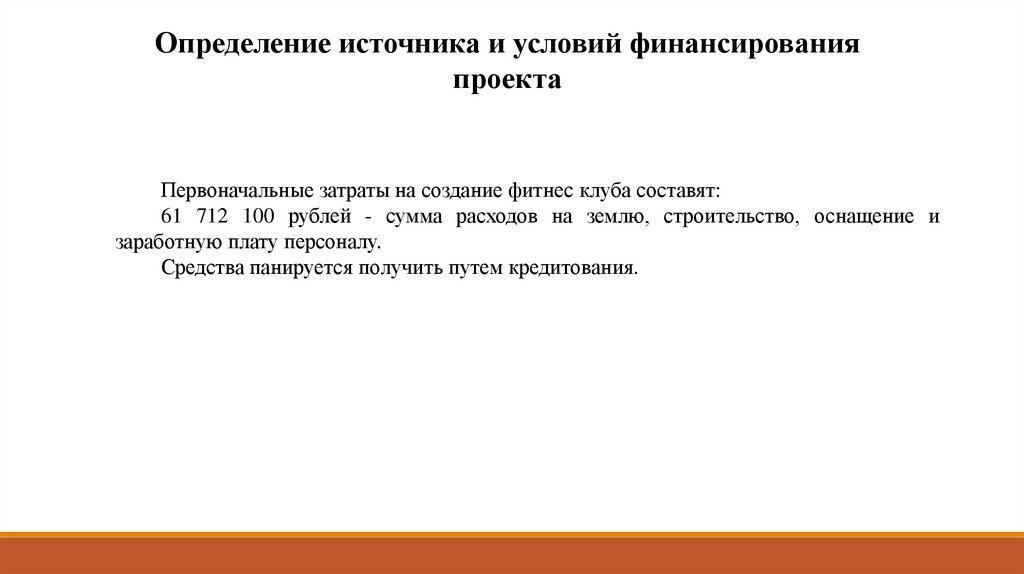 Определение источника и условий финансирования проекта

Первоначальные затраты на создание фитнес клуба составят:

61 712 100 рублей - сумма расходов на землю, строительство, оснащение и заработную плату персоналу.

Средства панируется получить путем кредитования.